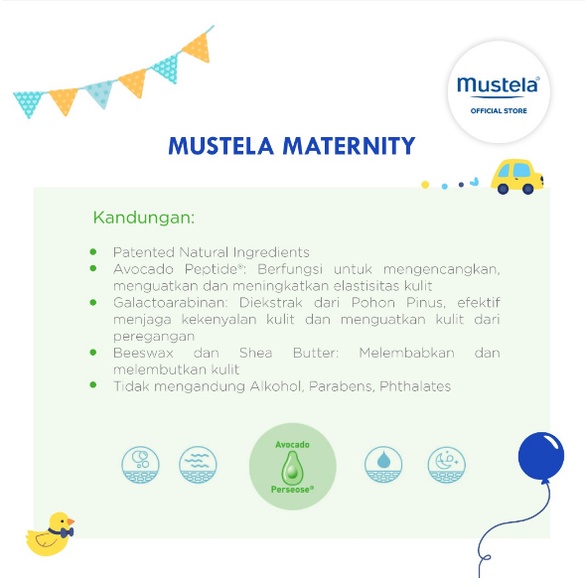 mustela®
OFFICIAL STORE

MUSTELA MATERNITY

Kandungan:

- Patented Natural Ingredients
- Avocado Peptide®: Berfungsi untuk mengencangkan, menguatkan dan meningkatkan elastisitas kulit
- Galactoarabinan: Diekstrak dari Pohon Pinus, efektif menjaga kekenyalan kulit dan menguatkan kulit dari peregangan
- Beeswax dan Shea Butter: Melembabkan dan melembutkan kulit
- Tidak mengandung Alkohol, Parabens, Phthalates

Avocado
Perseose®